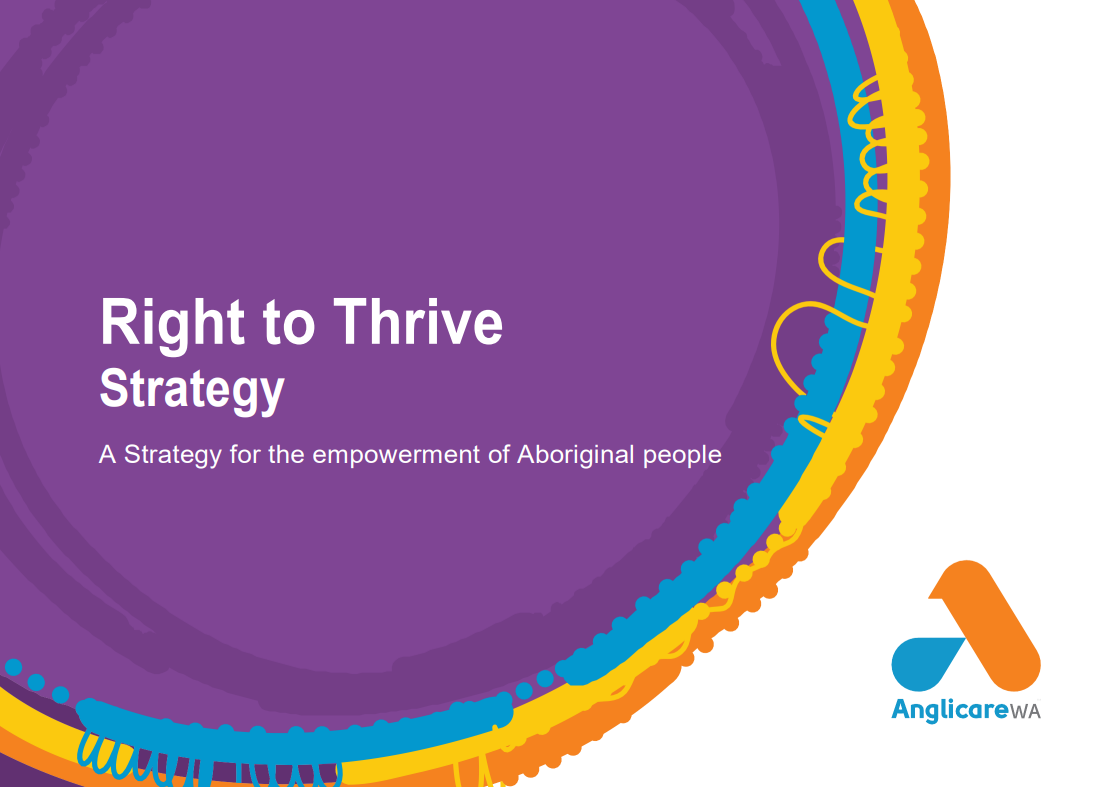 Right to Thrive
Strategy

A Strategy for the empowerment of Aboriginal people

AnglicareWA